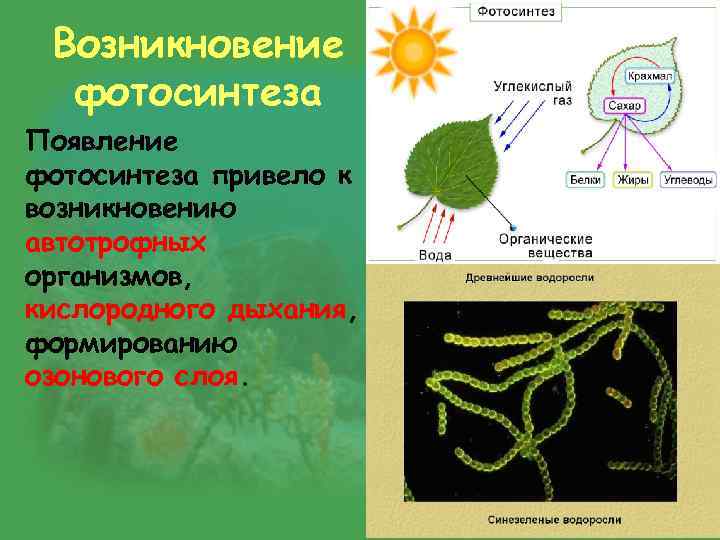 Возникновение фотосинтеза

Появление фотосинтеза привело к возникновению автотрофных организмов, кислородного дыхания, формированию озонового слоя.

Фотосинтез

Углекислый газ

Крахмал

Сахар

Белки

Жиры

Углеводы

Вода

Органические вещества

Древнейшие водоросли

Синезеленые водоросли